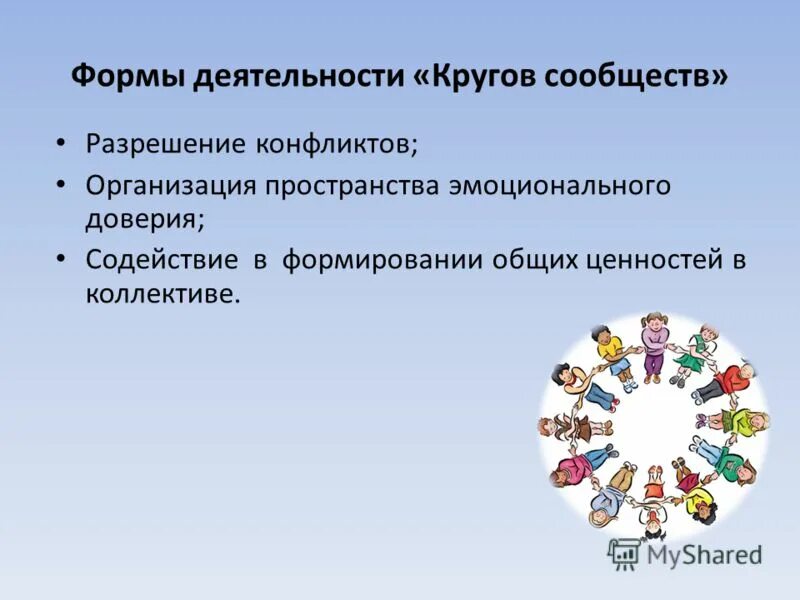 Формы деятельности «Кругов сообществ»

• Разрешение конфликтов;
• Организация пространства эмоционального доверия;
• Содействие в формировании общих ценностей в коллективе.

MyShared